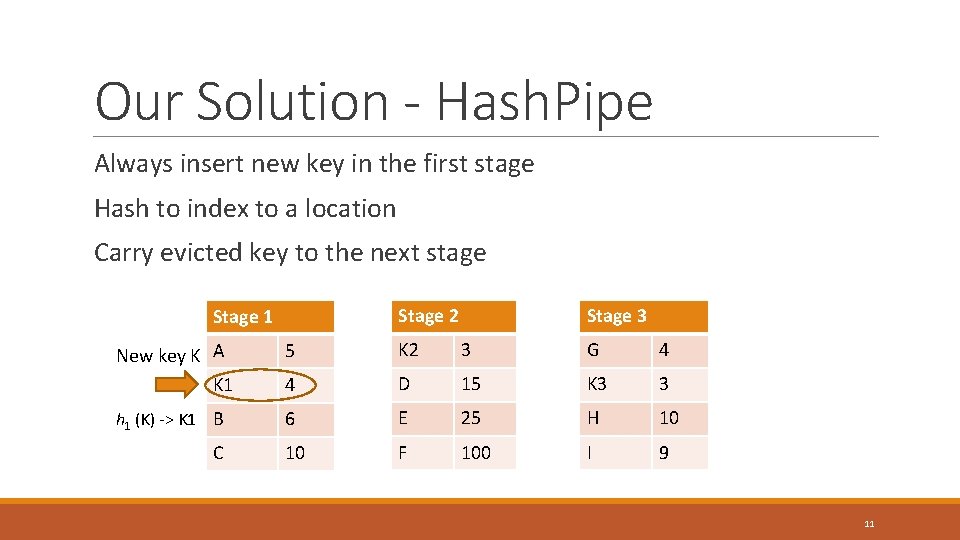 Our Solution - HashPipe

Always insert new key in the first stage

Hash to index to a location

Carry evicted key to the next stage

New key K

$h_1$ (K) -> K1

| Stage 1 | |
|---|---|
| A | 5 |
| K1 | 4 |
| B | 6 |
| C | 10 |

| Stage 2 | |
|---|---|
| K2 | 3 |
| D | 15 |
| E | 25 |
| F | 100 |

| Stage 3 | |
|---|---|
| G | 4 |
| K3 | 3 |
| H | 10 |
| I | 9 |

11